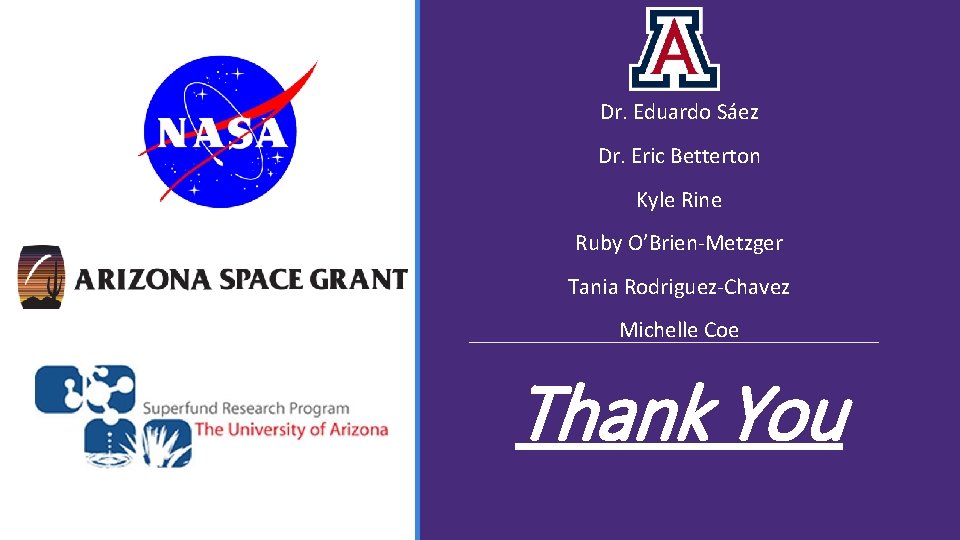 NASA

ARIZONA SPACE GRANT

Superfund Research Program
The University of Arizona

A

Dr. Eduardo Sáez

Dr. Eric Betterton

Kyle Rine

Ruby O'Brien-Metzger

Tania Rodriguez-Chavez

Michelle Coe

Thank You